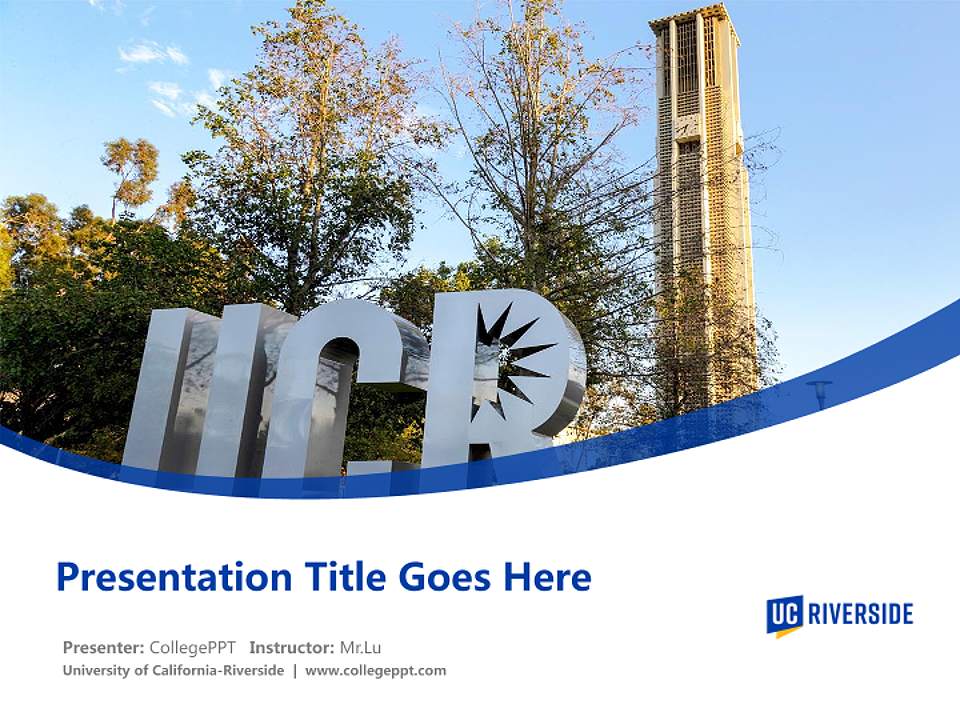 UCR

Presentation Title Goes Here

UC RIVERSIDE

Presenter: CollegePPT Instructor: Mr.Lu
University of California-Riverside | www.collegeppt.com